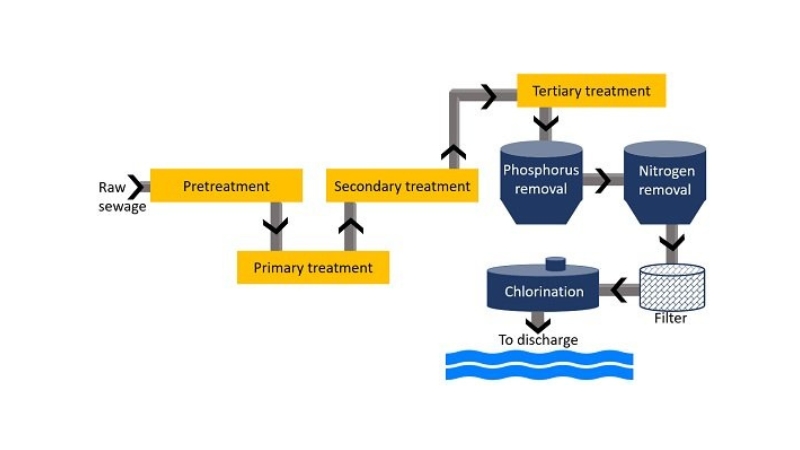 Raw sewage

Pretreatment

Primary treatment

Secondary treatment

Tertiary treatment

Phosphorus removal

Nitrogen removal

Filter

Chlorination

To discharge